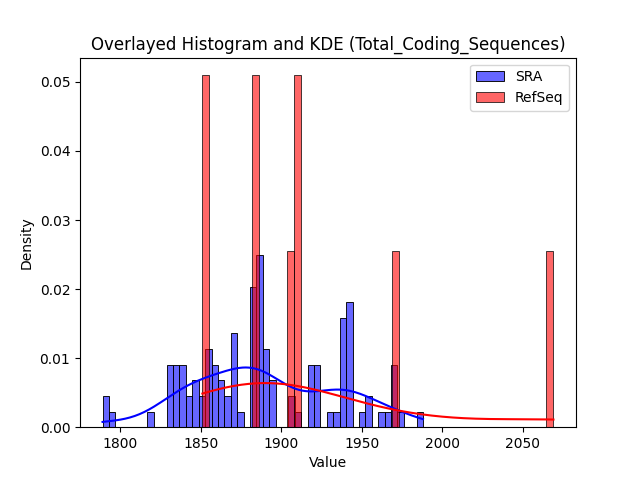 Overlayed Histogram and KDE (Total_Coding_Sequences)

SRA
RefSeq

Density

0.05
0.04
0.03
0.02
0.01
0.00

1800
1850
1900
1950
2000
2050

Value